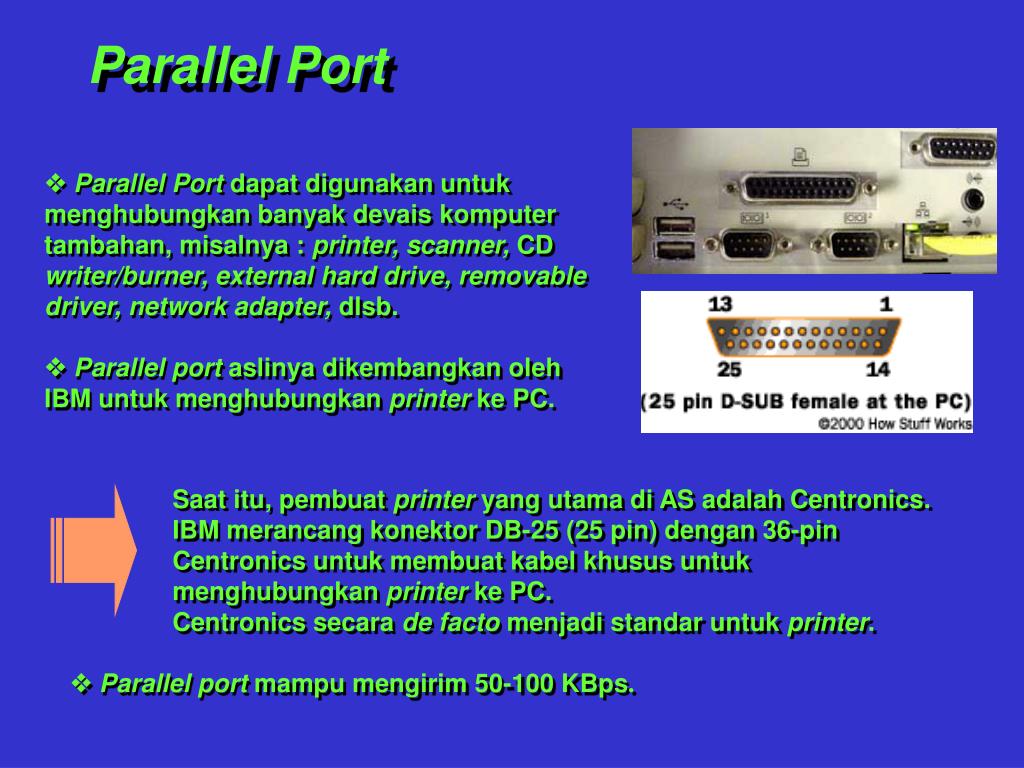 Parallel Port

❖ Parallel Port dapat digunakan untuk menghubungkan banyak devais komputer tambahan, misalnya : printer, scanner, CD writer/burner, external hard drive, removable driver, network adapter, dlsb.

❖ Parallel port aslinya dikembangkan oleh IBM untuk menghubungkan printer ke PC.

13 1
25 14
(25 pin D-SUB female at the PC)
©2000 How Stuff Works

Saat itu, pembuat printer yang utama di AS adalah Centronics. IBM merancang konektor DB-25 (25 pin) dengan 36-pin Centronics untuk membuat kabel khusus untuk menghubungkan printer ke PC.
Centronics secara de facto menjadi standar untuk printer.

❖ Parallel port mampu mengirim 50-100 KBps.